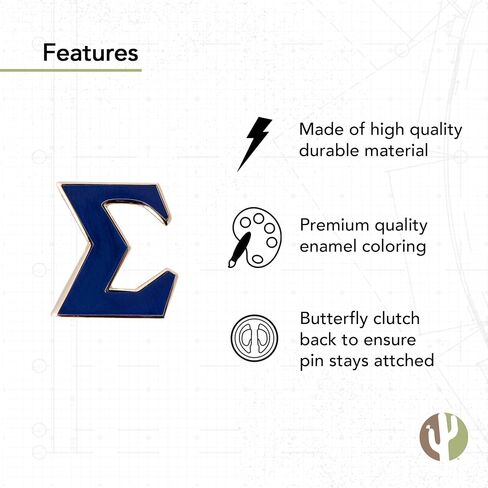 Features

Σ

Made of high quality durable material

Premium quality enamel coloring

Butterfly clutch back to ensure pin stays attched